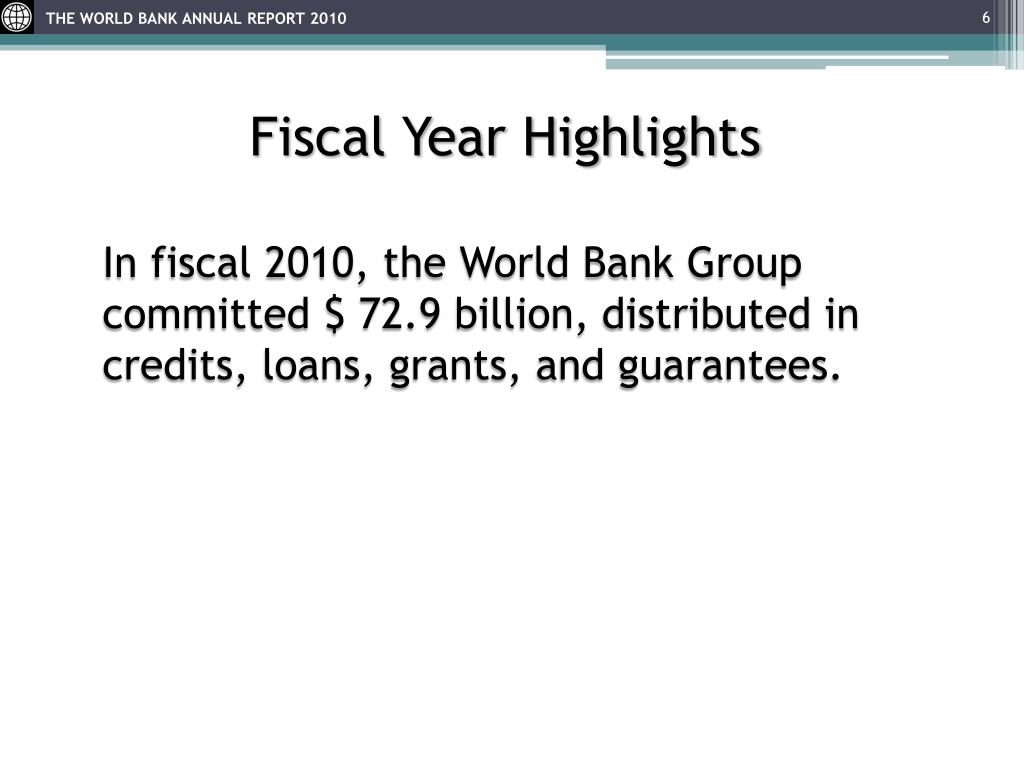 THE WORLD BANK ANNUAL REPORT 2010

6

Fiscal Year Highlights

In fiscal 2010, the World Bank Group committed \$ 72.9 billion, distributed in credits, loans, grants, and guarantees.